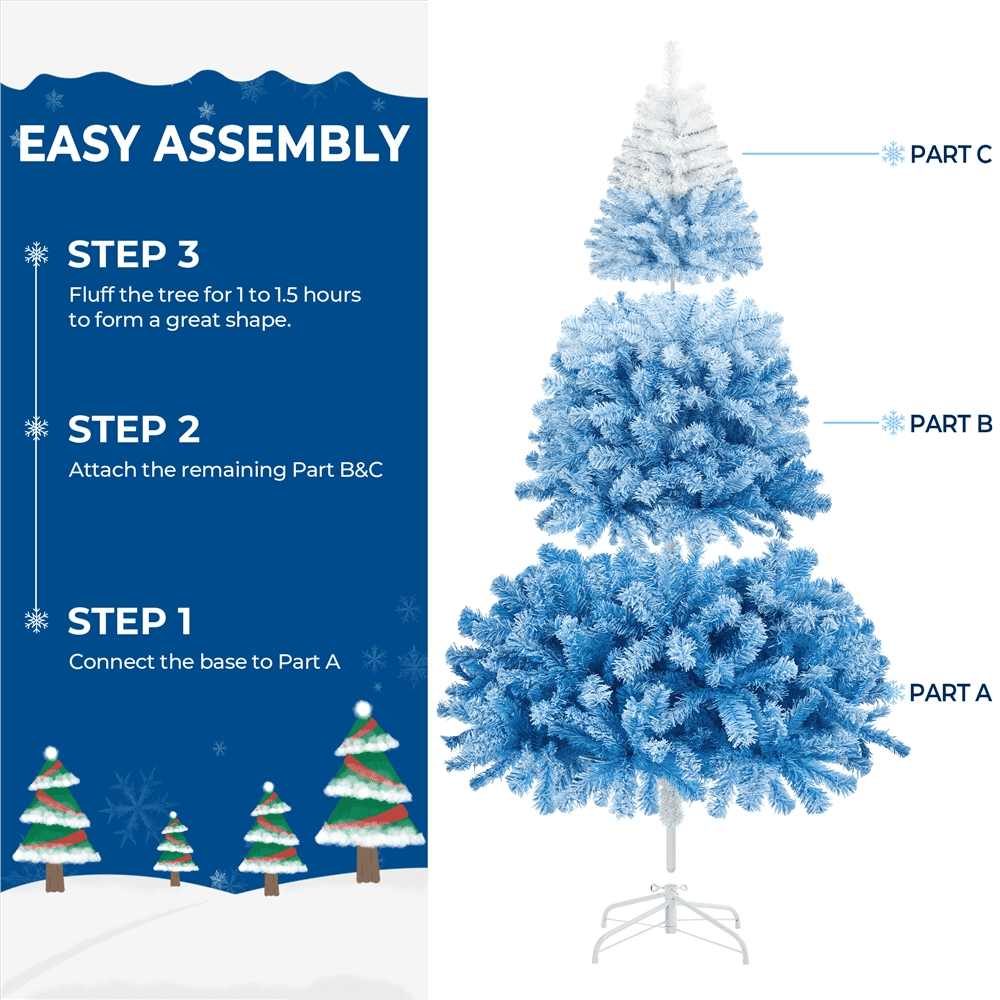 EASY ASSEMBLY

STEP 3
Fluff the tree for 1 to 1.5 hours to form a great shape.

STEP 2
Attach the remaining Part B&C

STEP 1
Connect the base to Part A

PART C

PART B

PART A